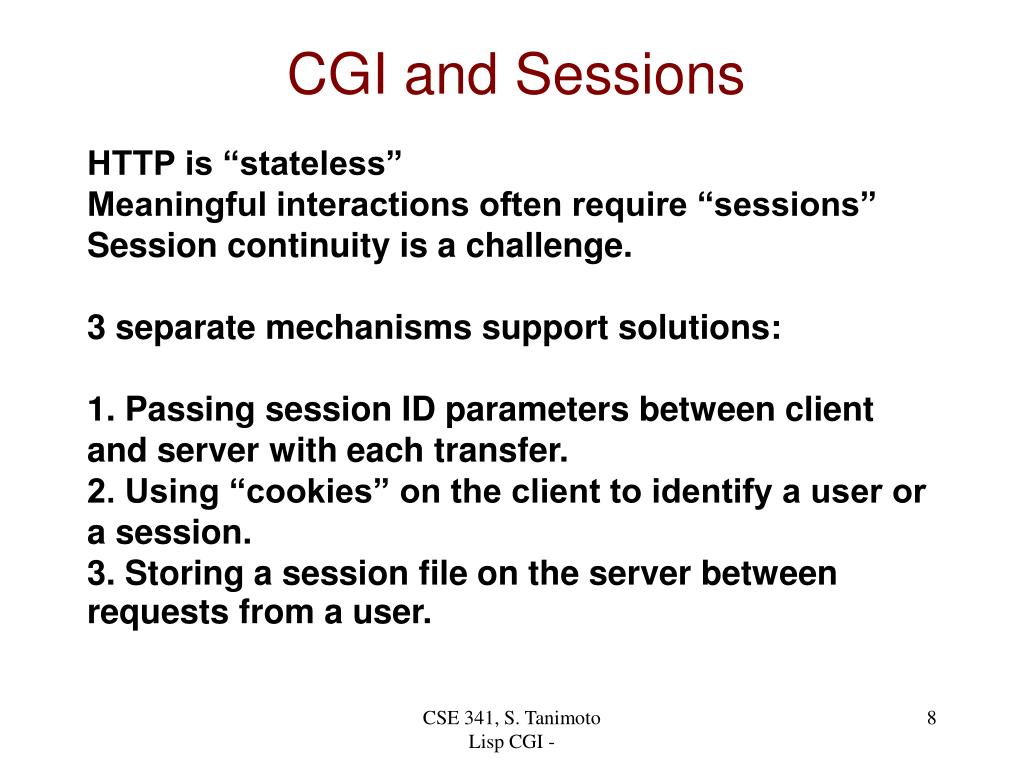 CGI and Sessions

HTTP is “stateless”
Meaningful interactions often require “sessions”
Session continuity is a challenge.

3 separate mechanisms support solutions:

1. Passing session ID parameters between client and server with each transfer.
2. Using “cookies” on the client to identify a user or a session.
3. Storing a session file on the server between requests from a user.

CSE 341, S. Tanimoto
Lisp CGI -

8